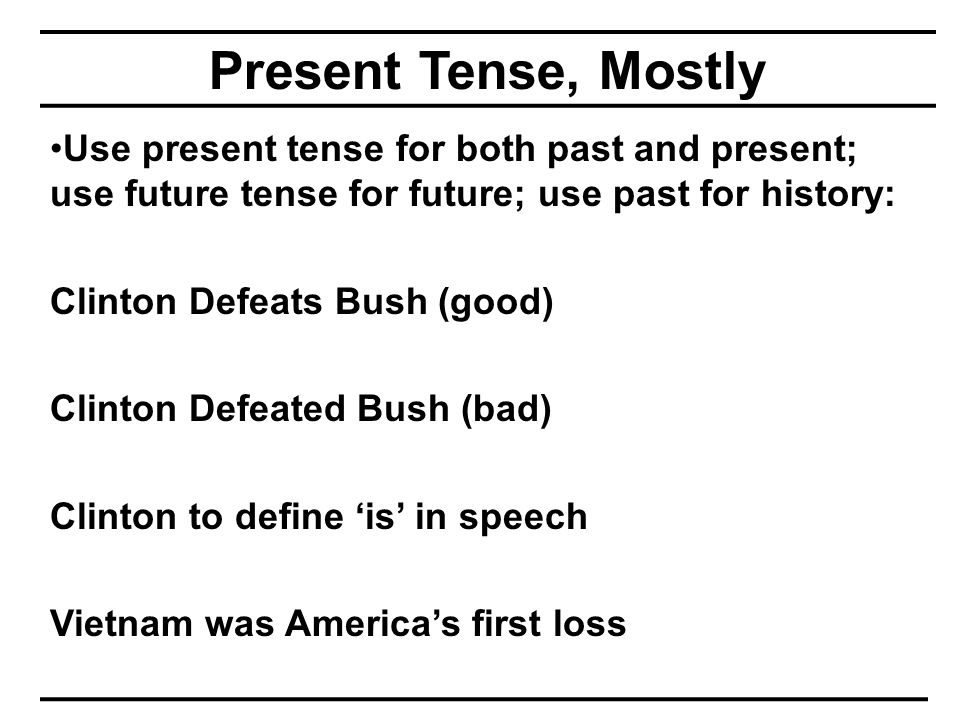 Present Tense, Mostly

•Use present tense for both past and present; use future tense for future; use past for history:

Clinton Defeats Bush (good)

Clinton Defeated Bush (bad)

Clinton to define ‘is’ in speech

Vietnam was America’s first loss